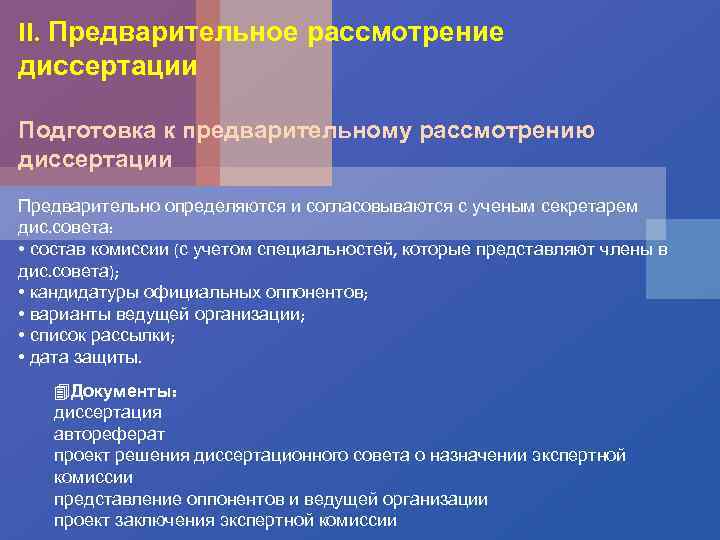 II. Предварительное рассмотрение диссертации

Подготовка к предварительному рассмотрению диссертации

Предварительно определяются и согласовываются с ученым секретарем дис.совета:
• состав комиссии (с учетом специальностей, которые представляют члены в дис.совета);
• кандидатуры официальных оппонентов;
• варианты ведущей организации;
• список рассылки;
• дата защиты.

Документы:
диссертация
автореферат
проект решения диссертационного совета о назначении экспертной комиссии
представление оппонентов и ведущей организации
проект заключения экспертной комиссии